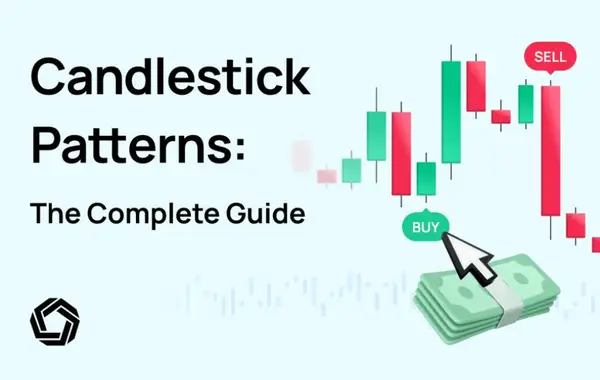 Candlestick Patterns:
The Complete Guide

SELL
BUY